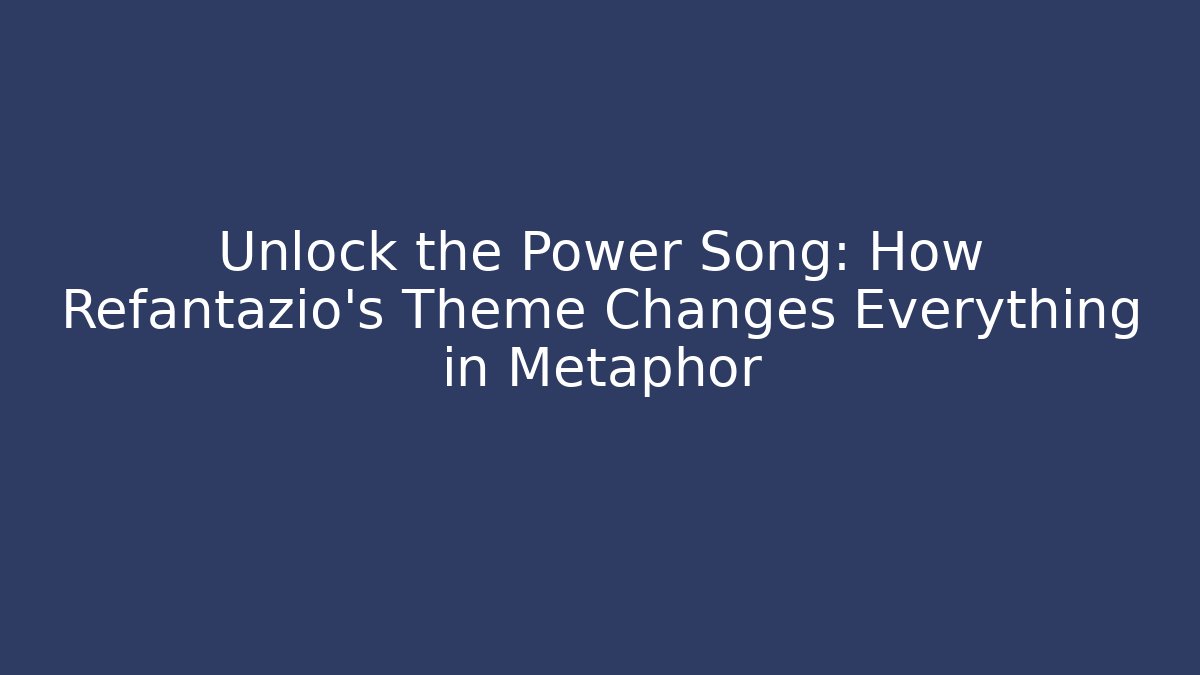 Unlock the Power Song: How Refantazio's Theme Changes Everything in Metaphor